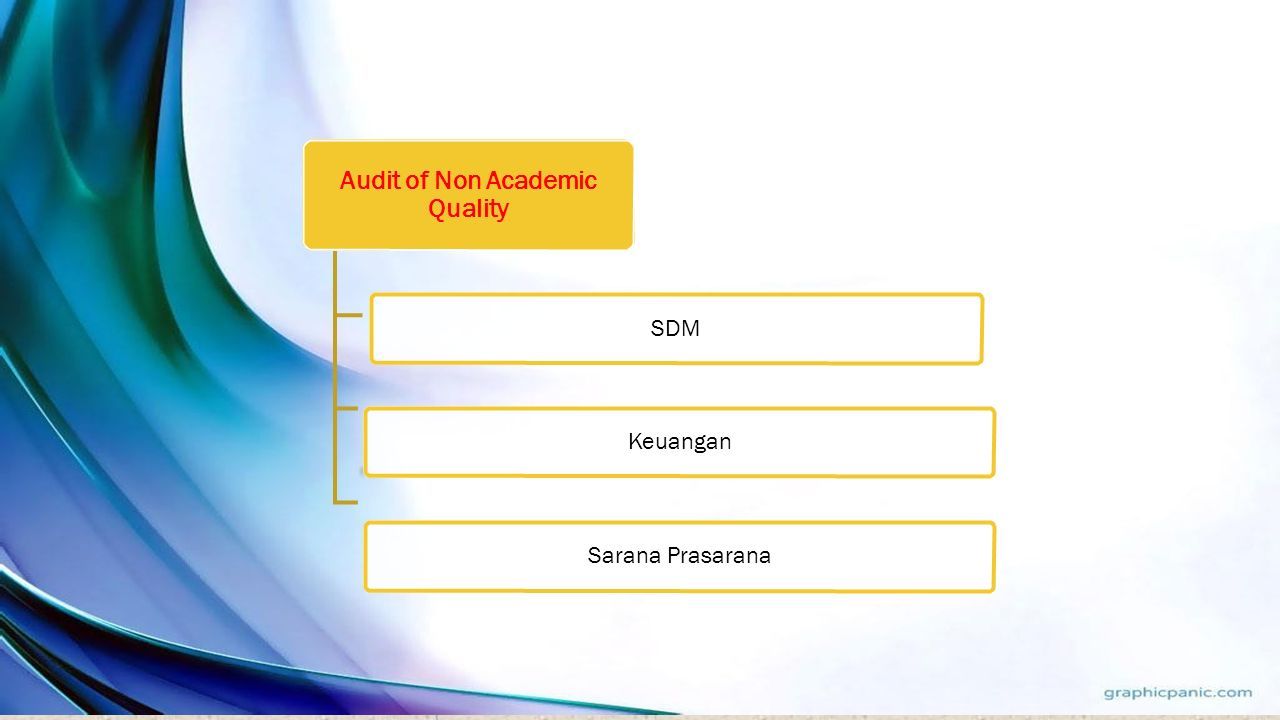 Audit of Non Academic Quality

SDM

Keuangan

Sarana Prasarana

graphicpanic.com